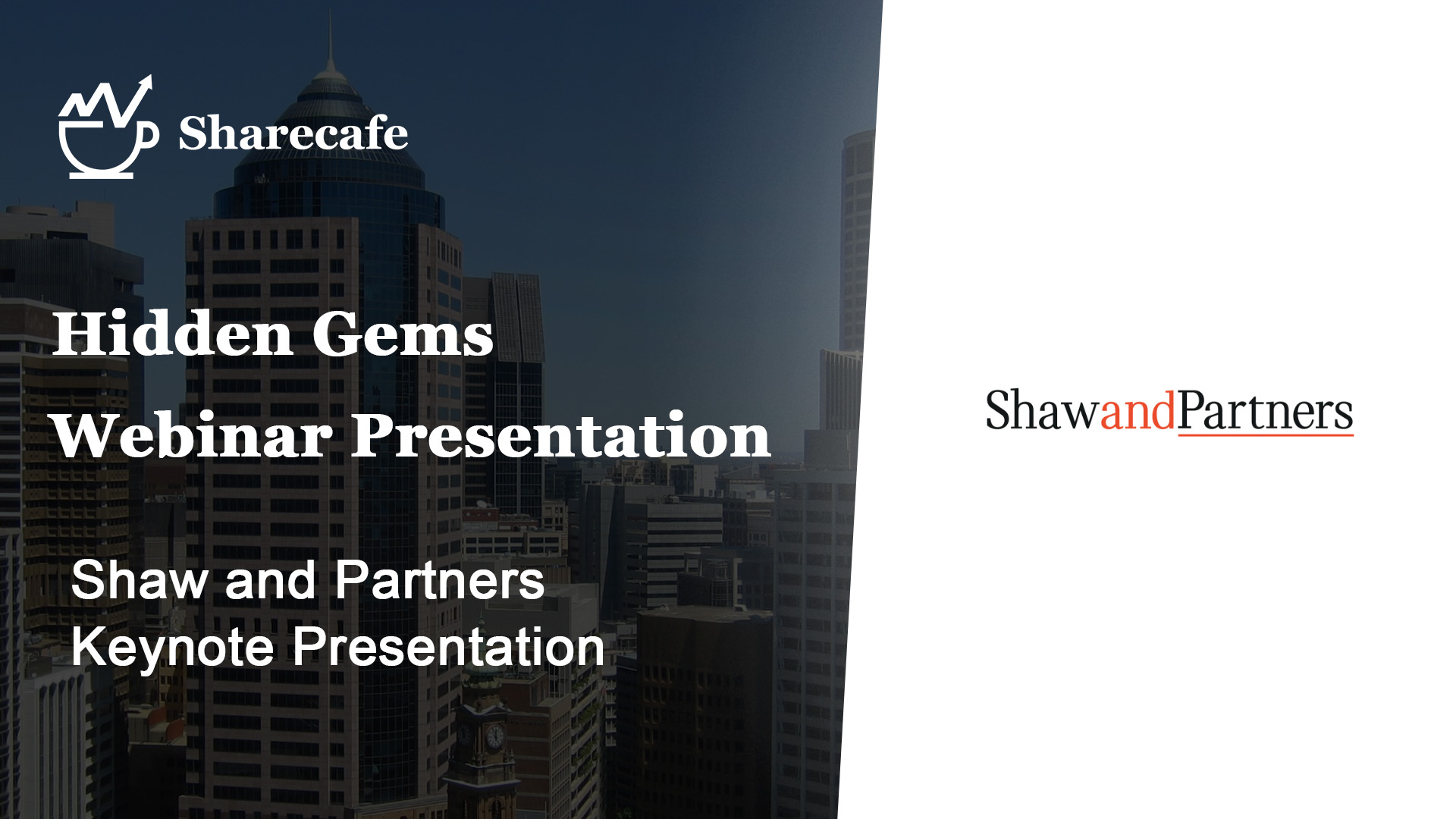 Sharecafe

Hidden Gems
Webinar Presentation

Shaw and Partners
Keynote Presentation

ShawandPartners